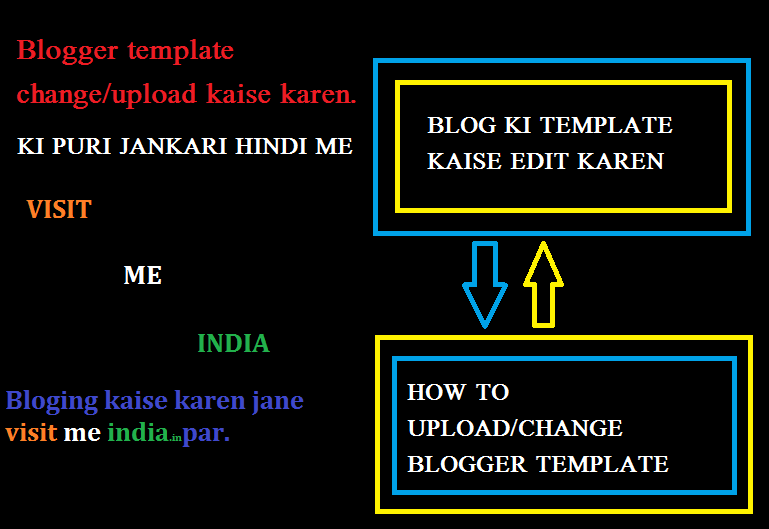 Blogger template change/upload kaise karen.

KI PURI JANKARI HINDI ME

VISIT

ME

INDIA

Bloging kaise karen jane visit me india.in par.

BLOG KI TEMPLATE KAISE EDIT KAREN

HOW TO UPLOAD/CHANGE BLOGGER TEMPLATE